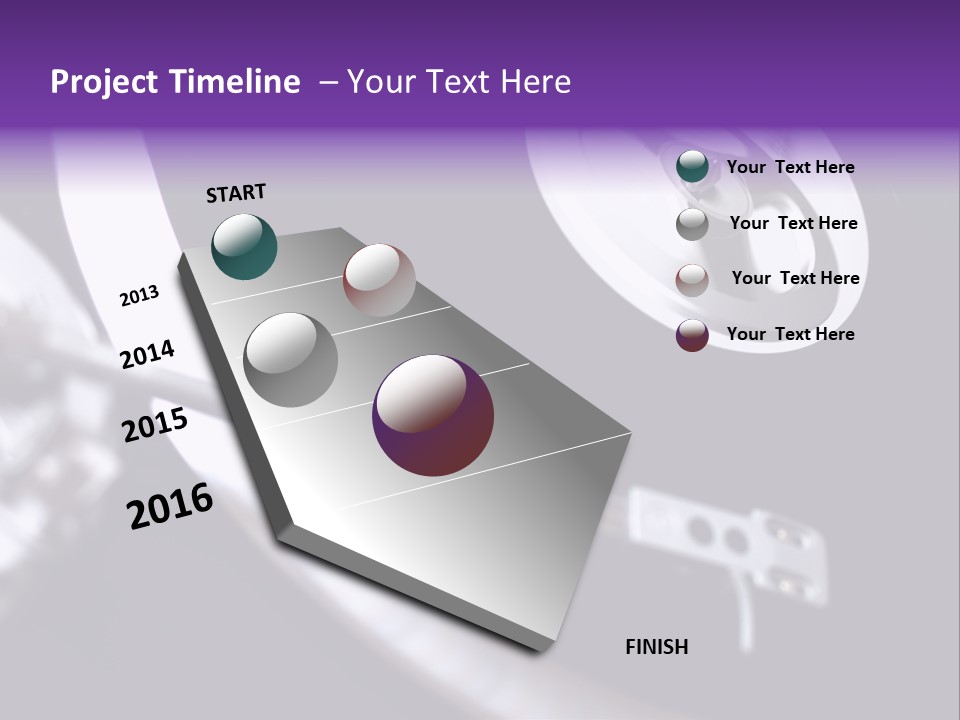 Project Timeline – Your Text Here

START

2013

2014

2015

2016

FINISH

Your Text Here

Your Text Here

Your Text Here

Your Text Here